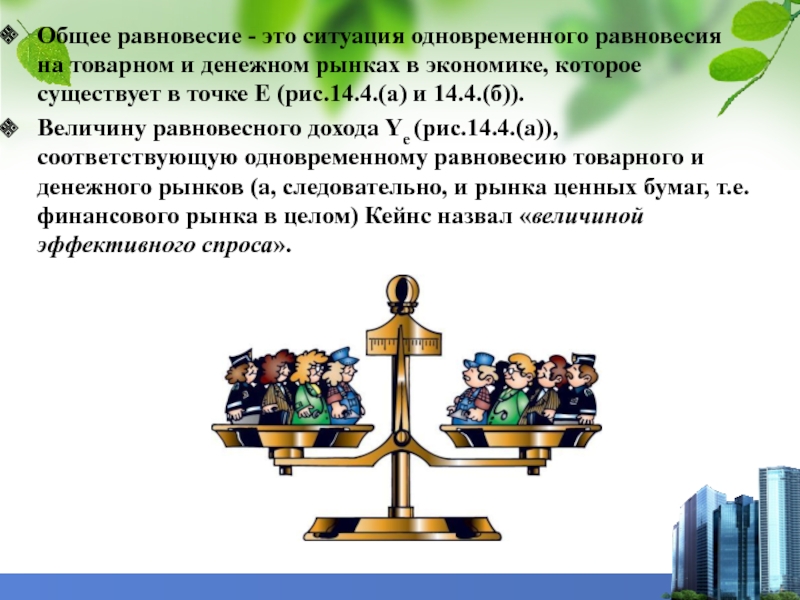 Общее равновесие - это ситуация одновременного равновесия на товарном и денежном рынках в экономике, которое существует в точке Е (рис.14.4.(а) и 14.4.(б)).

Величину равновесного дохода $Y_e$ (рис.14.4.(а)), соответствующую одновременному равновесию товарного и денежного рынков (а, следовательно, и рынка ценных бумаг, т.е. финансового рынка в целом) Кейнс назвал «величиной эффективного спроса».